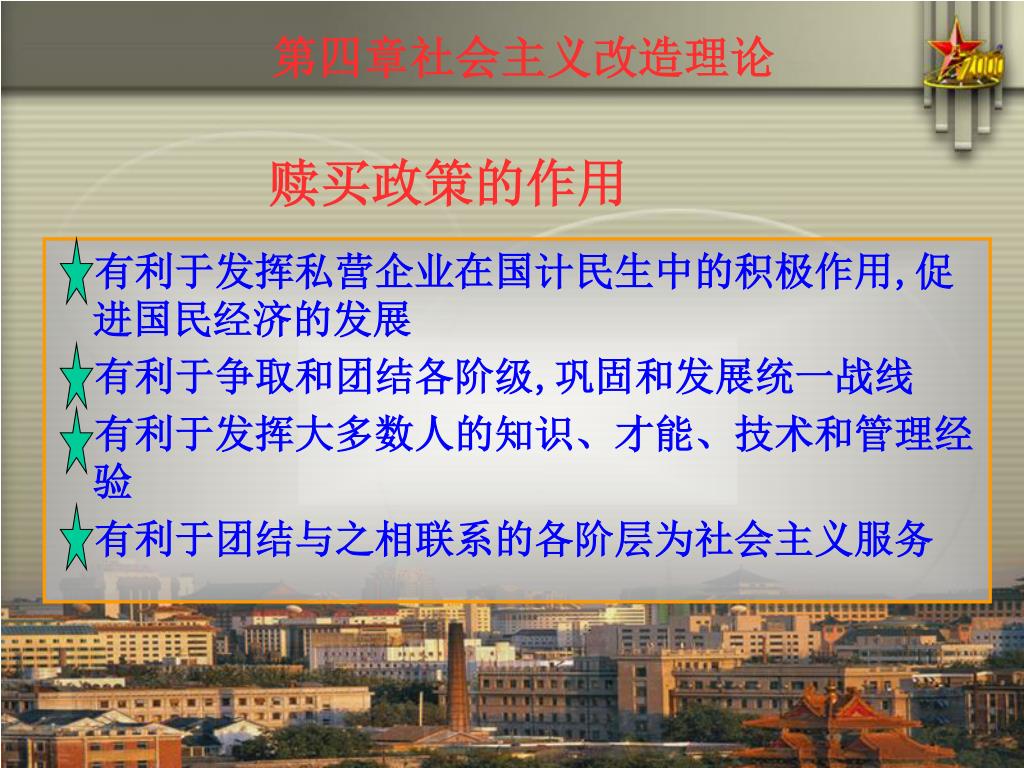 第四章社会主义改造理论

2000

赎买政策的作用

有利于发挥私营企业在国计民生中的积极作用,促进国民经济的发展

有利于争取和团结各阶级,巩固和发展统一战线

有利于发挥大多数人的知识、才能、技术和管理经验

有利于团结与之相联系的各阶层为社会主义服务